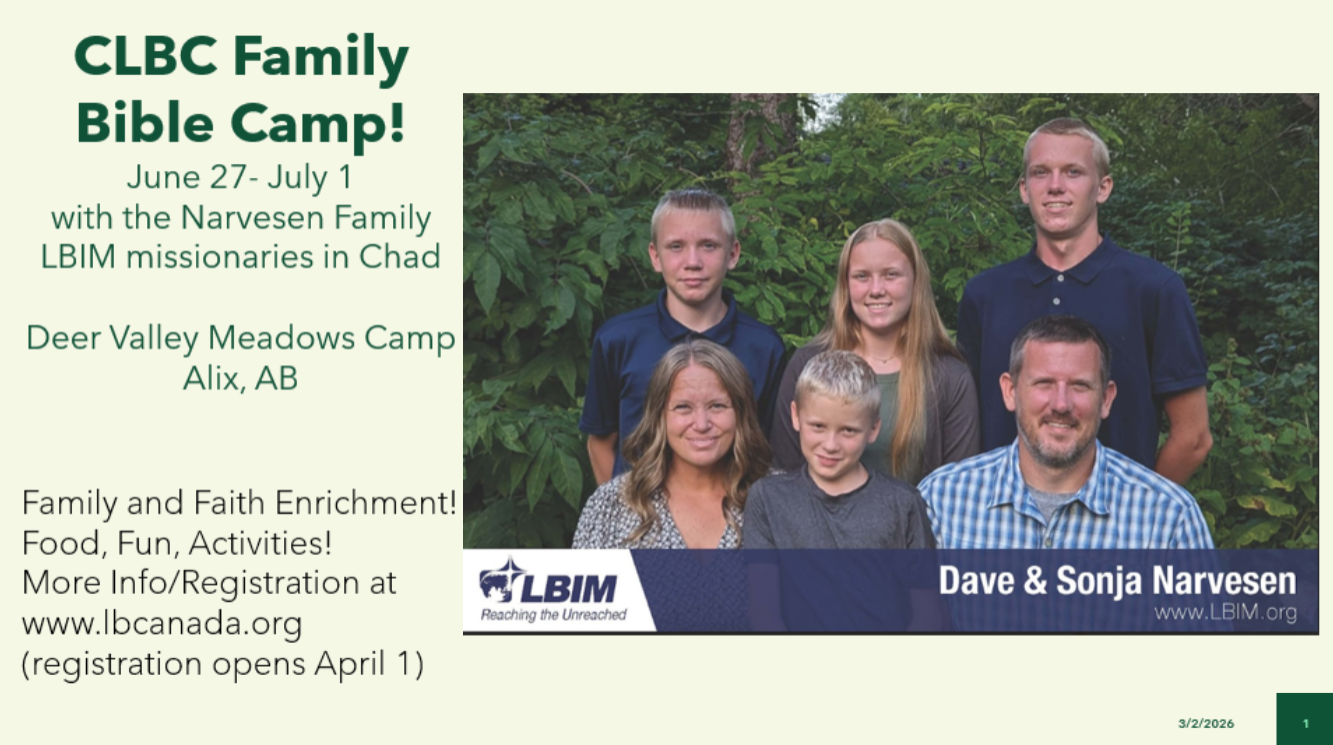 CLBC Family Bible Camp!

June 27- July 1
with the Narvesen Family
LBIM missionaries in Chad

Deer Valley Meadows Camp
Alix, AB

Family and Faith Enrichment!
Food, Fun, Activities!
More Info/Registration at
www.lbcanada.org
(registration opens April 1)

LBIM
Reaching the Unreached

Dave & Sonja Narvesen
www.LBIM.org

3/2/2026

1